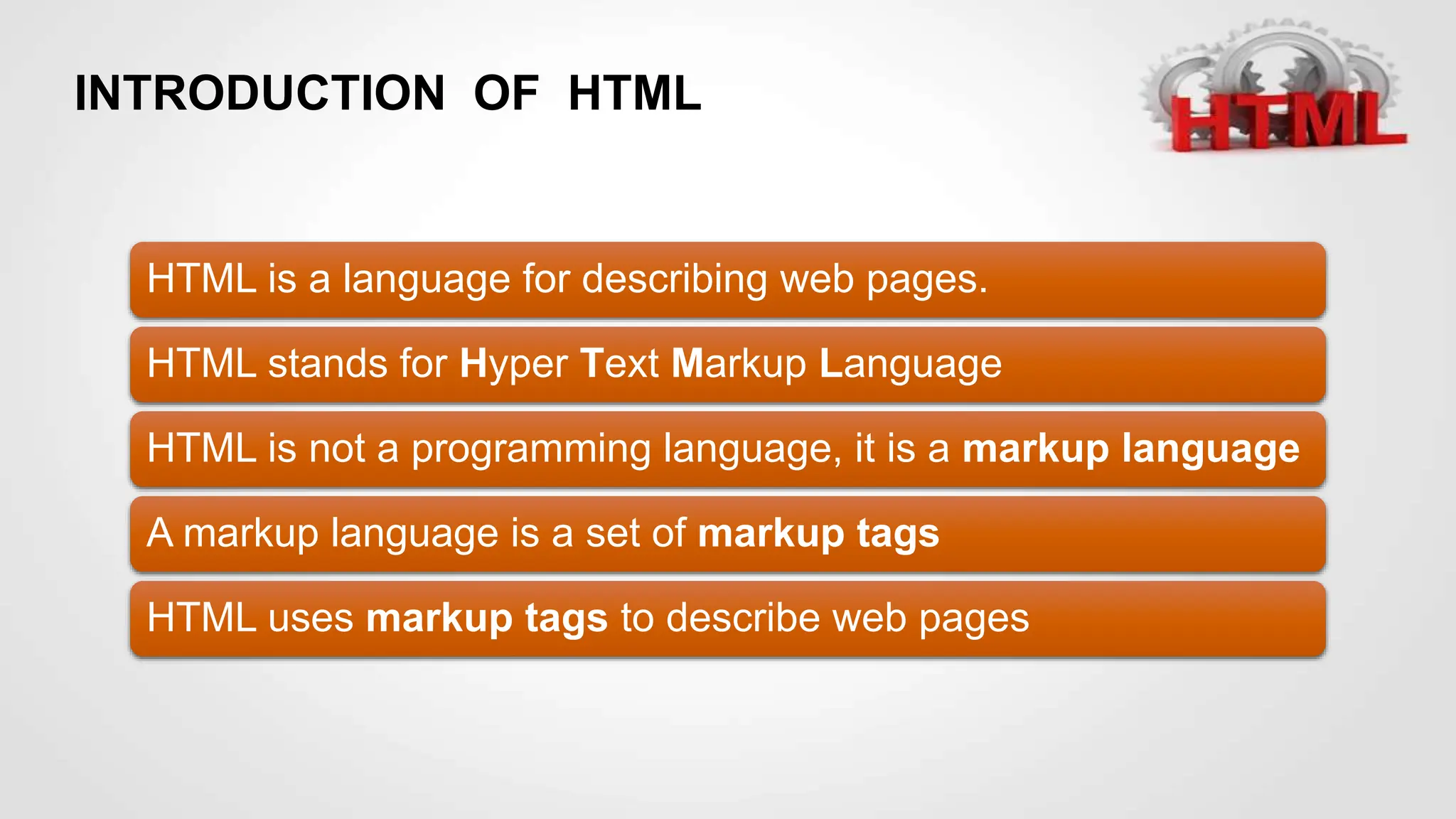 INTRODUCTION OF HTML

HTML

HTML is a language for describing web pages.

HTML stands for Hyper Text Markup Language

HTML is not a programming language, it is a markup language

A markup language is a set of markup tags

HTML uses markup tags to describe web pages